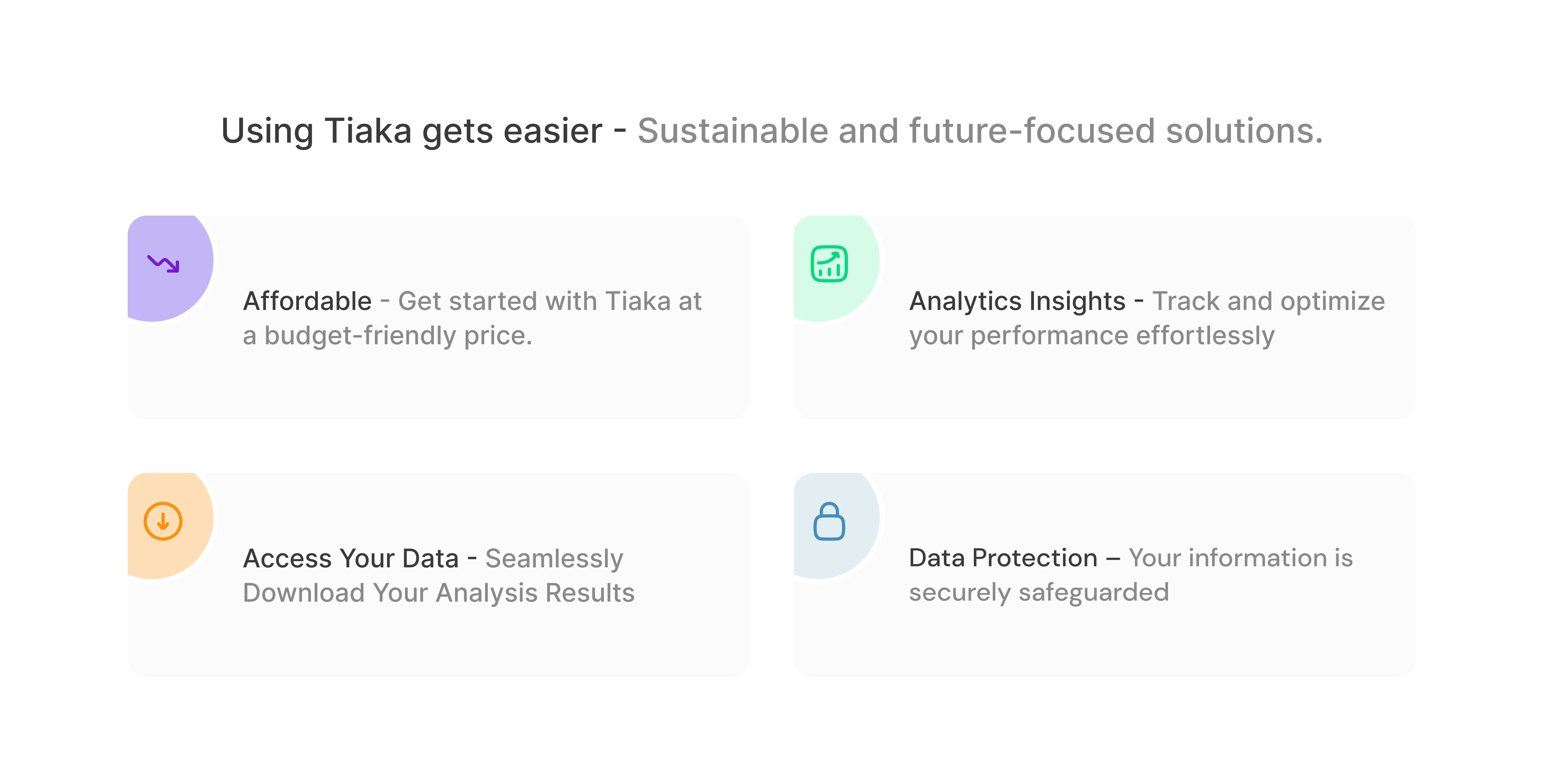 Using Tiaka gets easier - Sustainable and future-focused solutions.

Affordable - Get started with Tiaka at a budget-friendly price.

Analytics Insights - Track and optimize your performance effortlessly

Access Your Data - Seamlessly Download Your Analysis Results

Data Protection – Your information is securely safeguarded